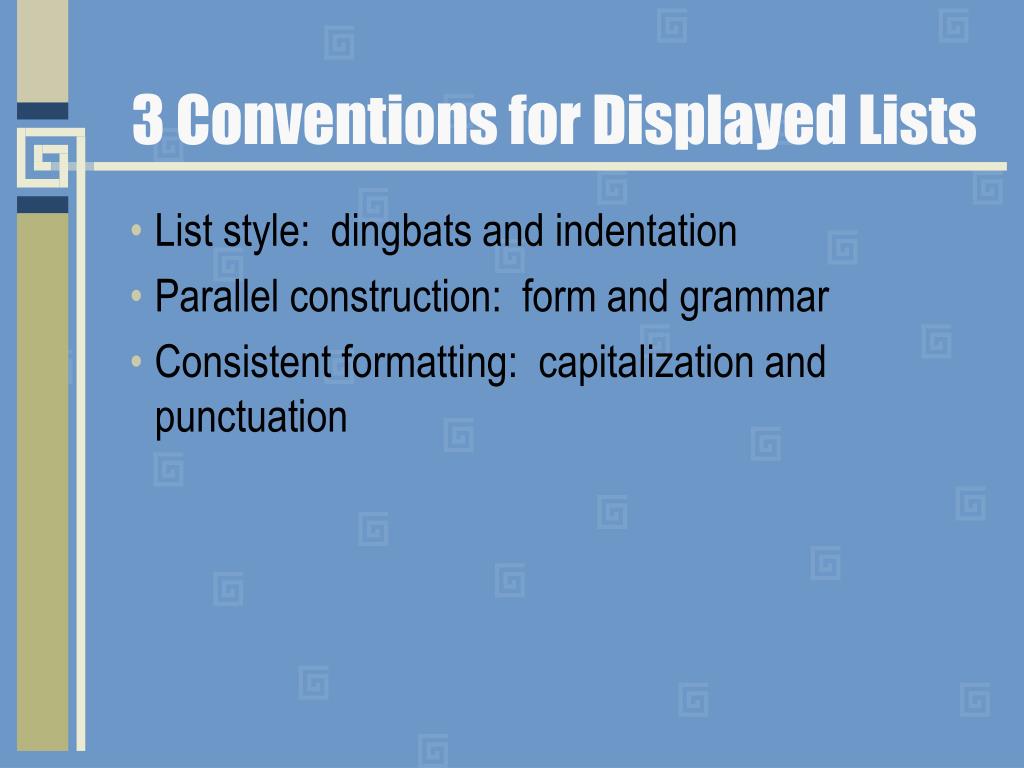 3 Conventions for Displayed Lists

• List style:  dingbats and indentation
• Parallel construction:  form and grammar
• Consistent formatting:  capitalization and punctuation